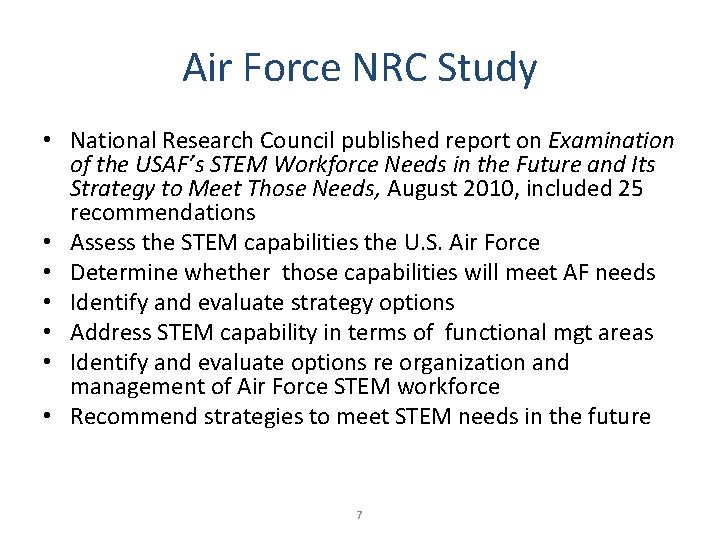 Air Force NRC Study

• National Research Council published report on Examination of the USAF's STEM Workforce Needs in the Future and Its Strategy to Meet Those Needs, August 2010, included 25 recommendations
• Assess the STEM capabilities the U.S. Air Force
• Determine whether those capabilities will meet AF needs
• Identify and evaluate strategy options
• Address STEM capability in terms of functional mgt areas
• Identify and evaluate options re organization and management of Air Force STEM workforce
• Recommend strategies to meet STEM needs in the future

7